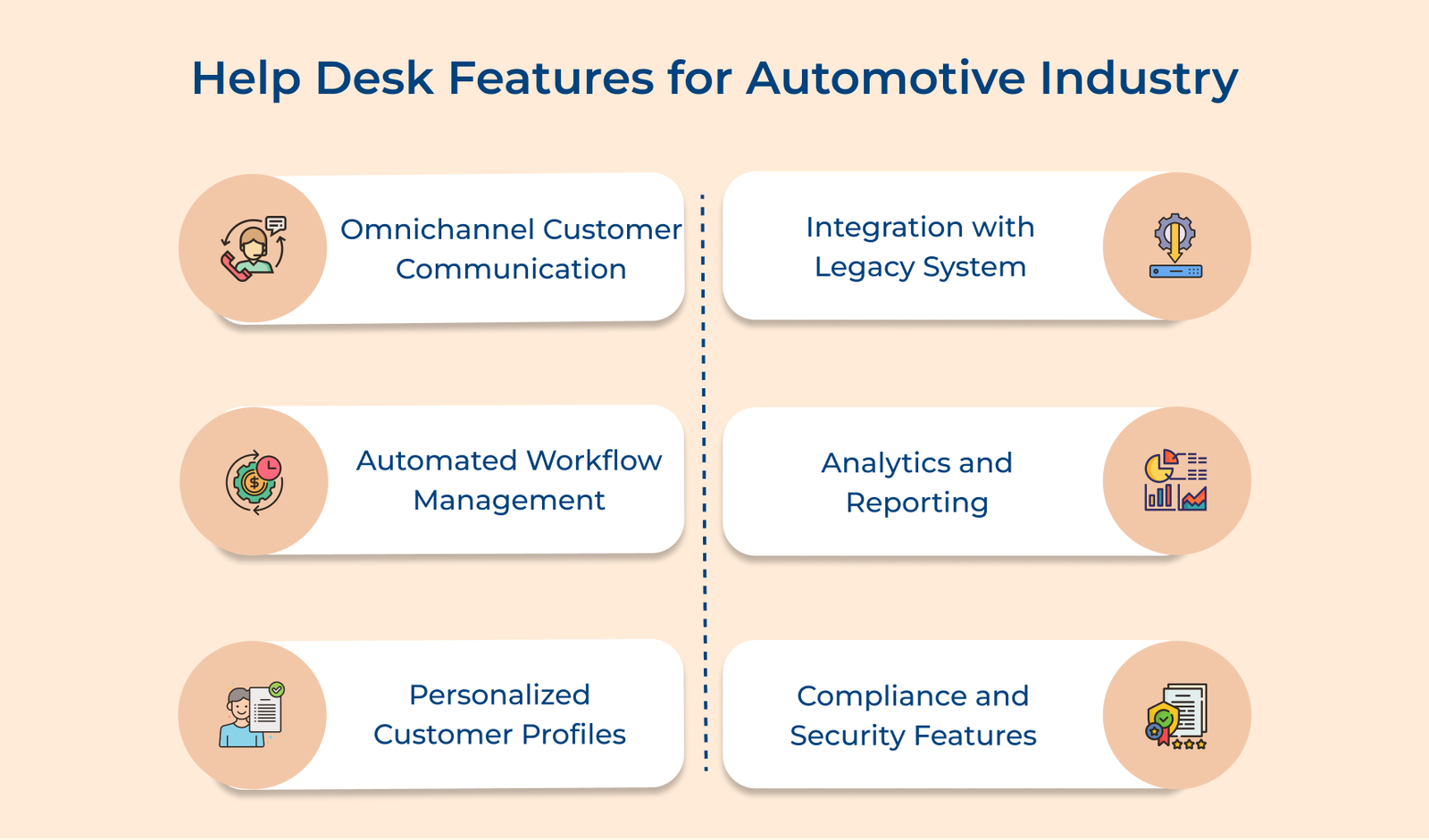 Help Desk Features for Automotive Industry

Omnichannel Customer Communication

Automated Workflow Management

Personalized Customer Profiles

Integration with Legacy System

Analytics and Reporting

Compliance and Security Features